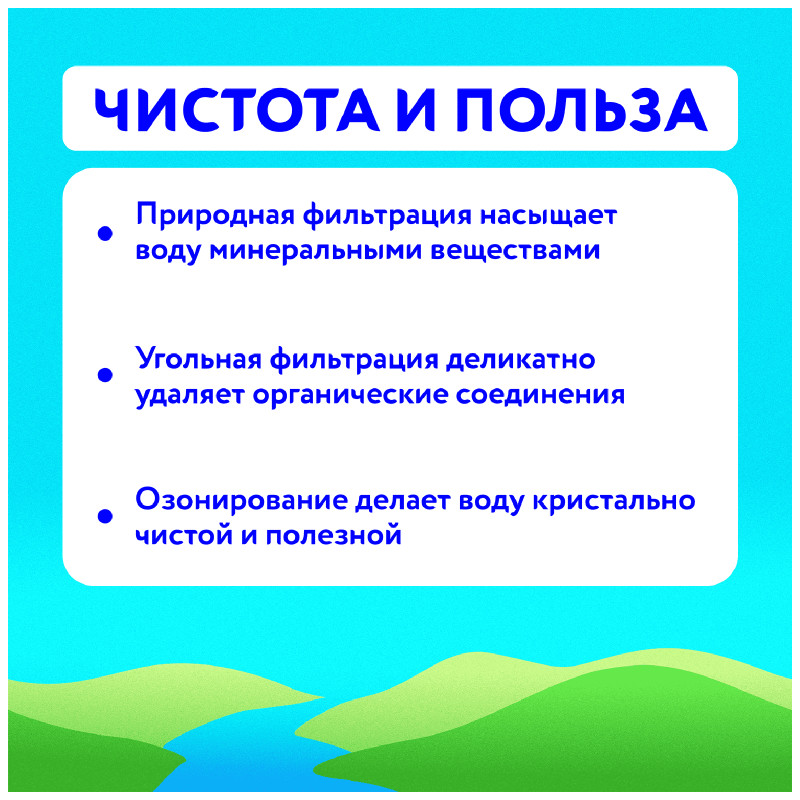 ЧИСТОТА И ПОЛЬЗА

• Природная фильтрация насыщает воду минеральными веществами

• Угольная фильтрация деликатно удаляет органические соединения

• Озонирование делает воду кристально чистой и полезной